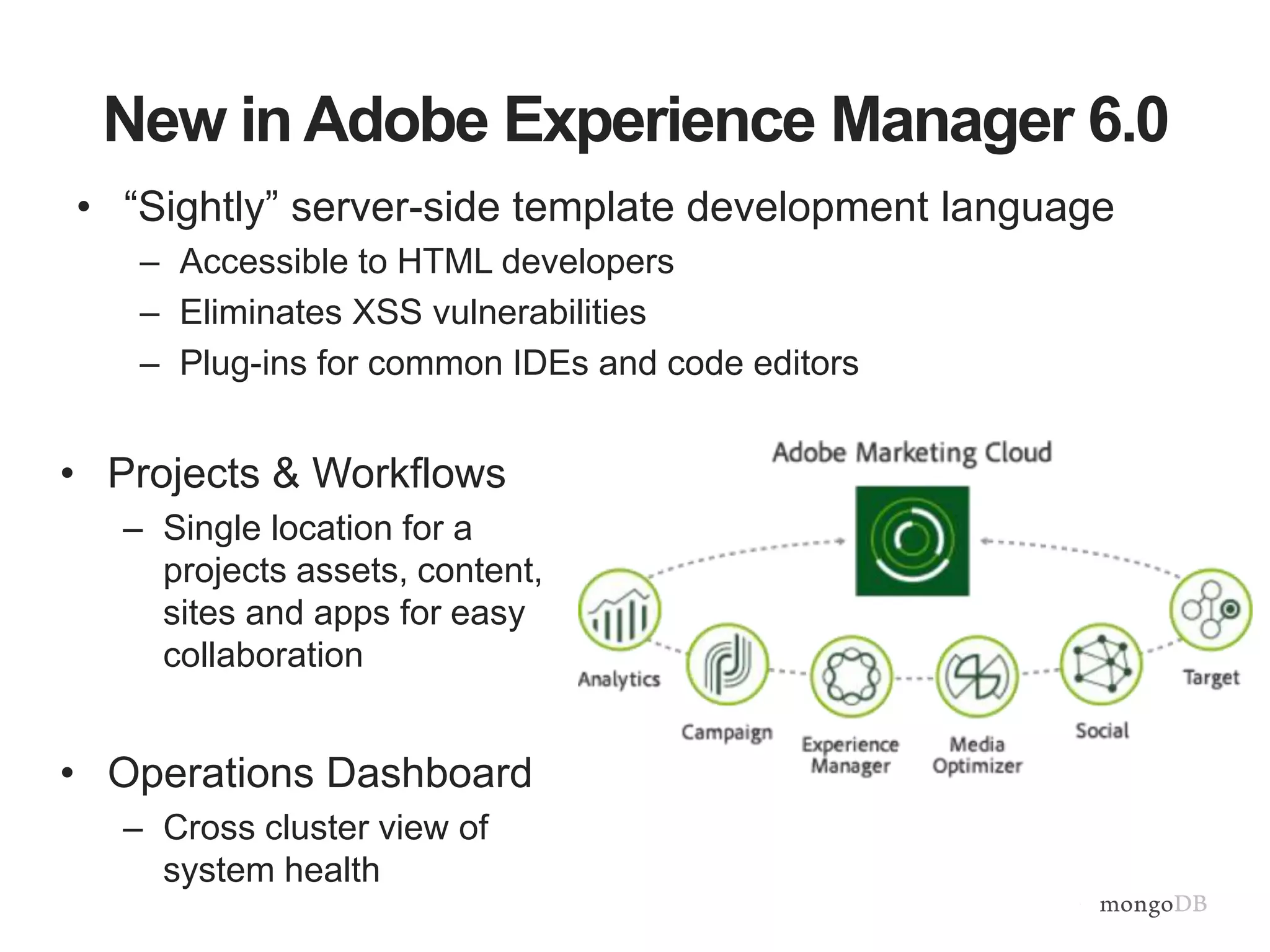 New in Adobe Experience Manager 6.0

• “Sightly” server-side template development language
– Accessible to HTML developers
– Eliminates XSS vulnerabilities
– Plug-ins for common IDEs and code editors

• Projects & Workflows
– Single location for a projects assets, content, sites and apps for easy collaboration

• Operations Dashboard
– Cross cluster view of system health

Adobe Marketing Cloud

Analytics

Campaign

Experience Manager

Media Optimizer

Social

Target

mongoDB